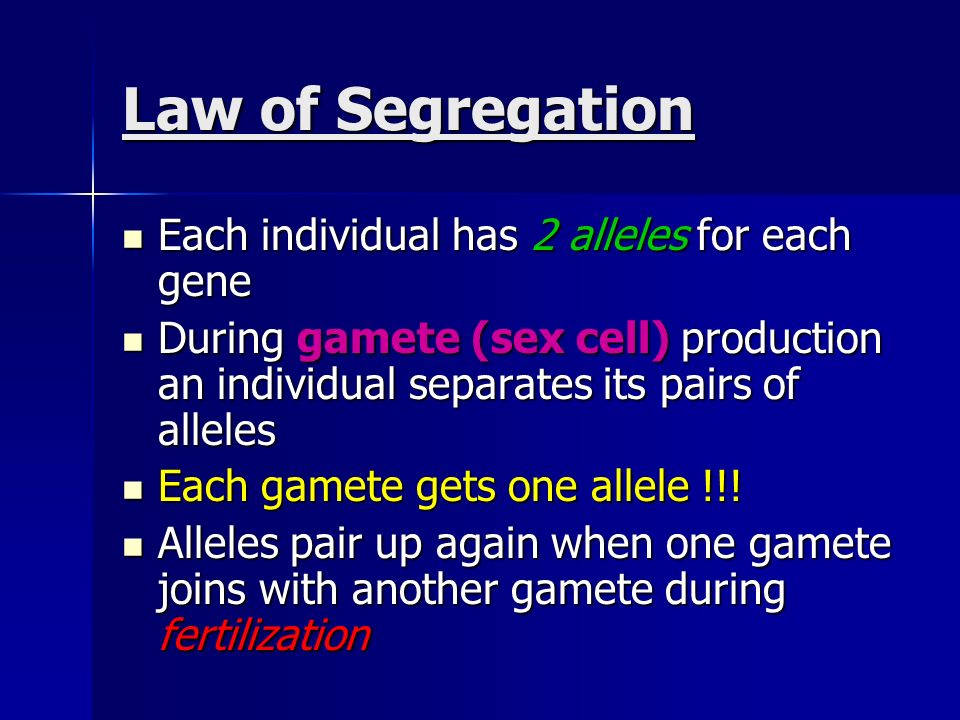 Law of Segregation

- Each individual has 2 alleles for each gene
- During gamete (sex cell) production an individual separates its pairs of alleles
- Each gamete gets one allele !!!
- Alleles pair up again when one gamete joins with another gamete during fertilization